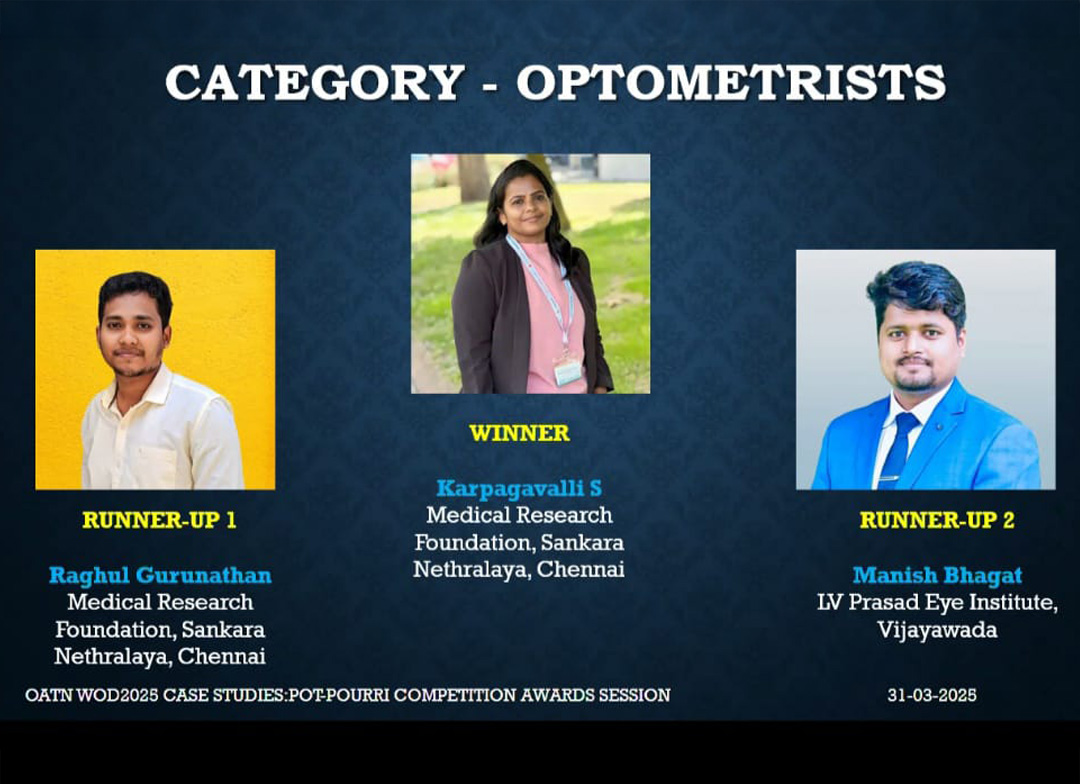 CATEGORY - OPTOMETRISTS

RUNNER-UP 1

Raghul Gurunathan
Medical Research
Foundation, Sankara
Nethralaya, Chennai

WINNER

Karpagavalli S
Medical Research
Foundation, Sankara
Nethralaya, Chennai

RUNNER-UP 2

Manish Bhagat
LV Prasad Eye Institute,
Vijayawada

OATN WOD2025 CASE STUDIES:POT-POURRI COMPETITION AWARDS SESSION

31-03-2025